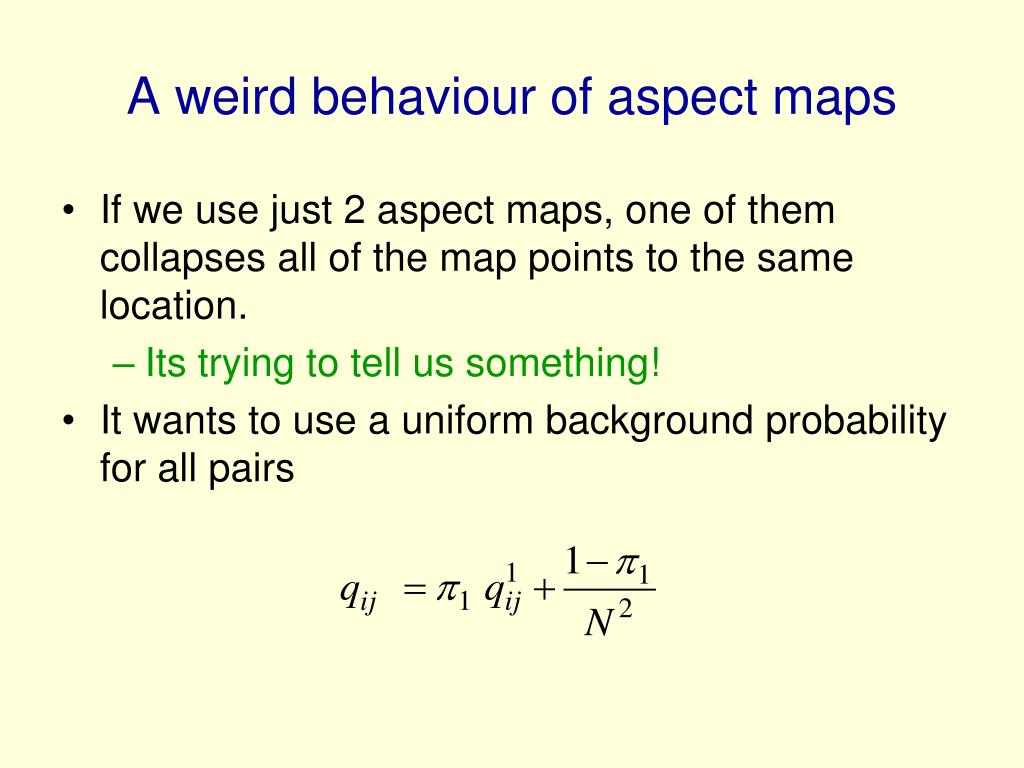 A weird behaviour of aspect maps

• If we use just 2 aspect maps, one of them collapses all of the map points to the same location.

– Its trying to tell us something!

• It wants to use a uniform background probability for all pairs

$q_{ij} = \pi_1 \, q_{ij}^1 + \frac{1-\pi_1}{N^2}$